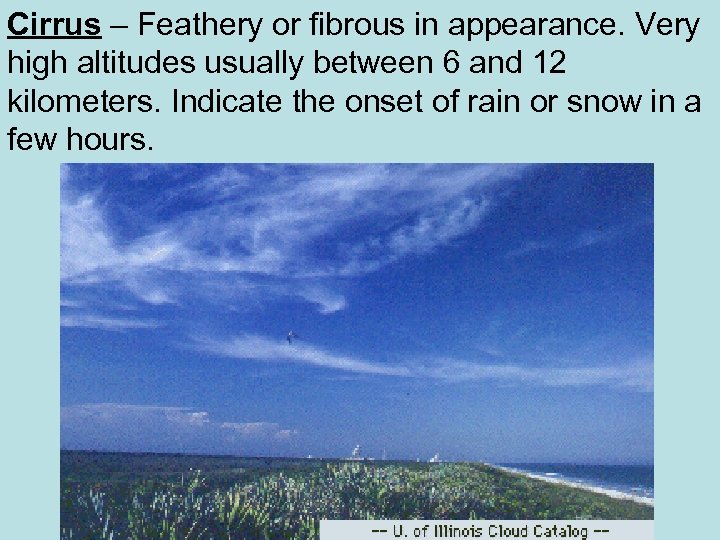 Cirrus – Feathery or fibrous in appearance. Very high altitudes usually between 6 and 12 kilometers. Indicate the onset of rain or snow in a few hours.

-- U. of Illinois Cloud Catalog --